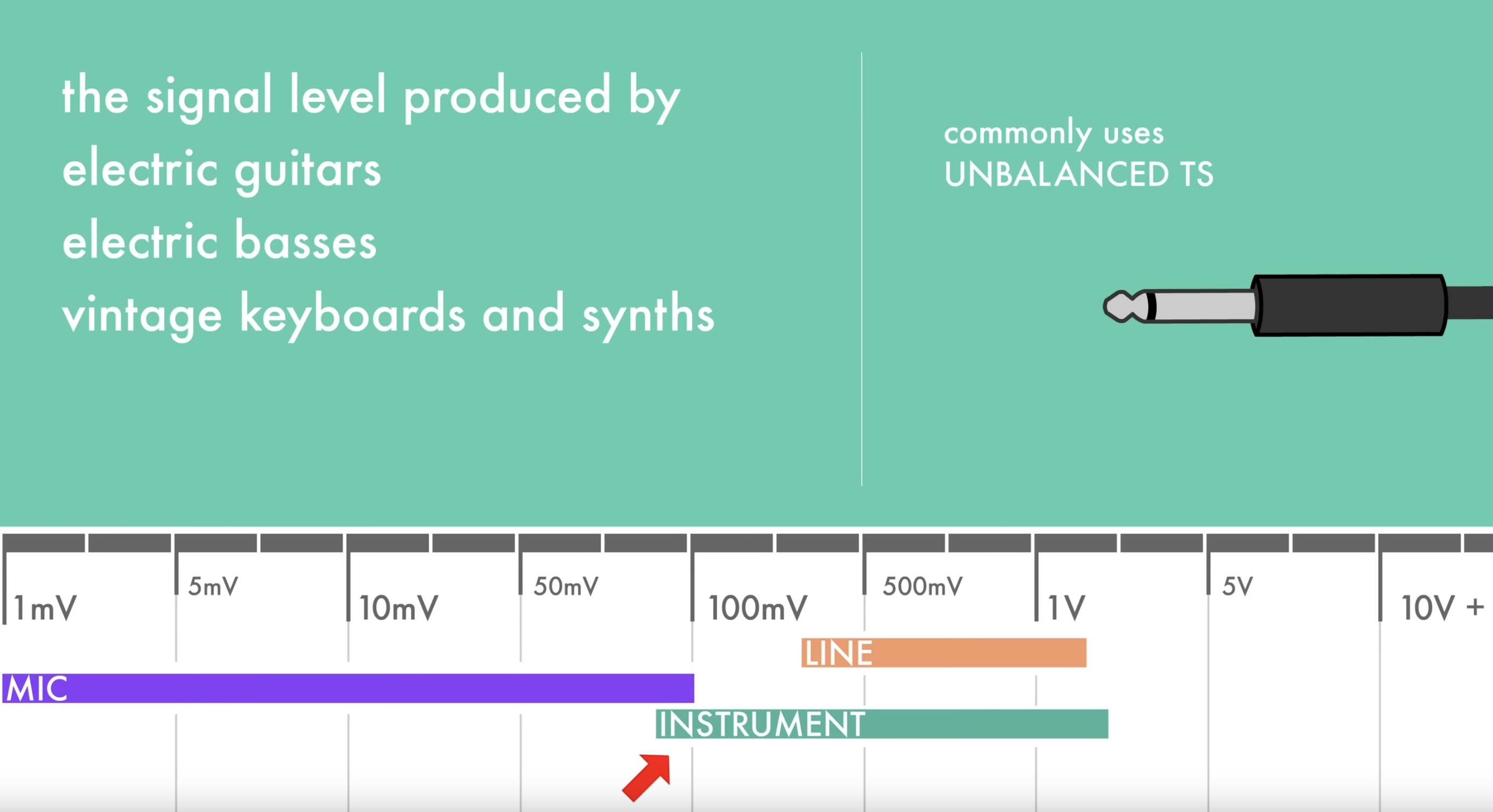 the signal level produced by
electric guitars
electric basses
vintage keyboards and synths

commonly uses
UNBALANCED TS

1mV
5mV
10mV
50mV
100mV
500mV
1V
5V
10V +

LINE
MIC
INSTRUMENT